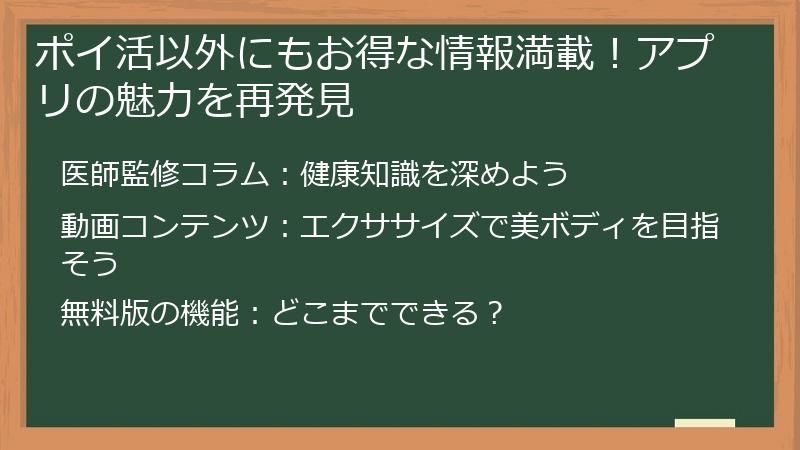 ポイ活以外にもお得な情報満載！アプリの魅力を再発見

医師監修コラム：健康知識を深めよう

動画コンテンツ：エクササイズで美ボディを目指そう

無料版の機能：どこまでできる？